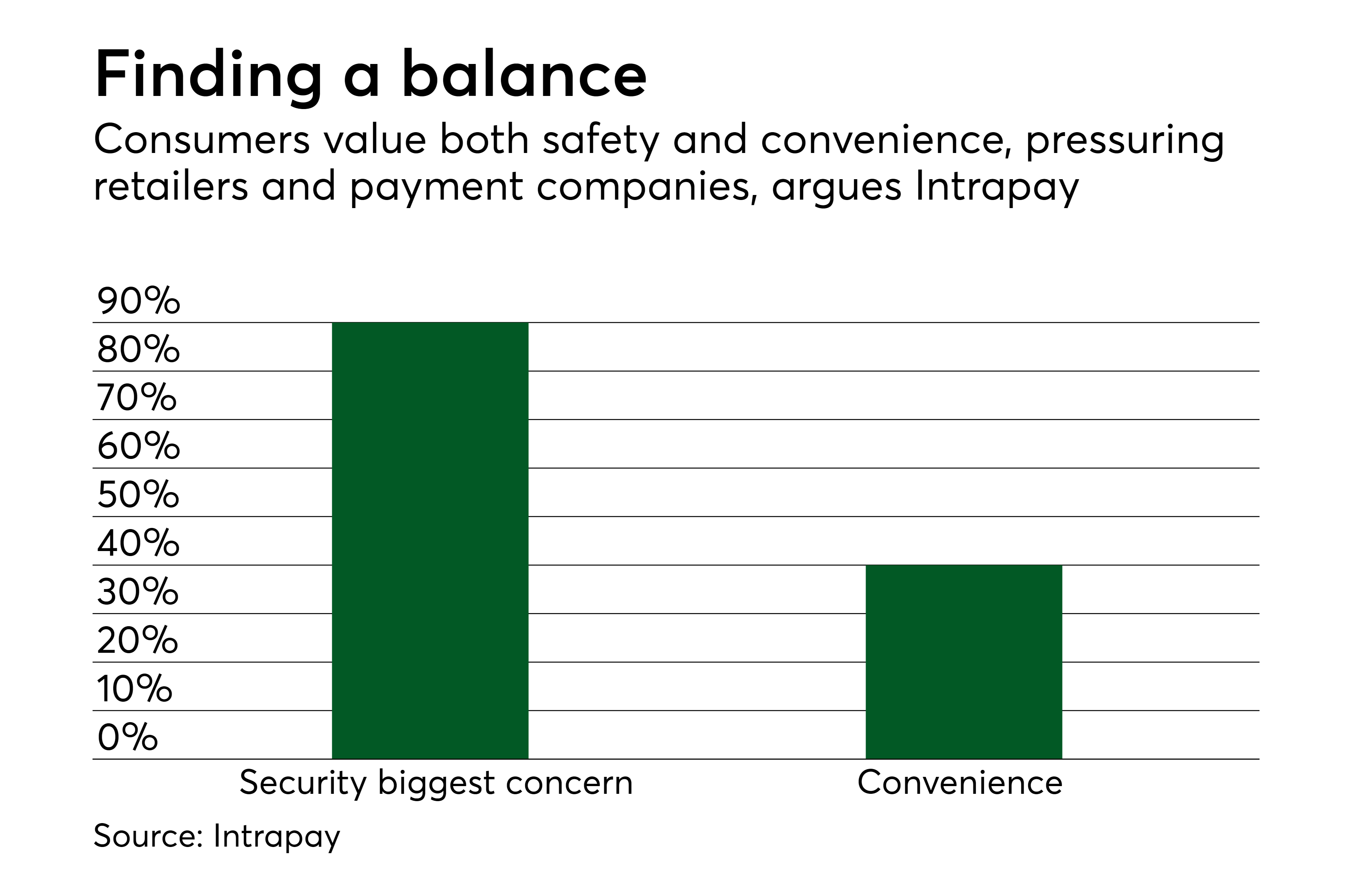 Finding a balance

Consumers value both safety and convenience, pressuring retailers and payment companies, argues Intrapay

90%
80%
70%
60%
50%
40%
30%
20%
10%
0%

Security biggest concern
Convenience

Source: Intrapay